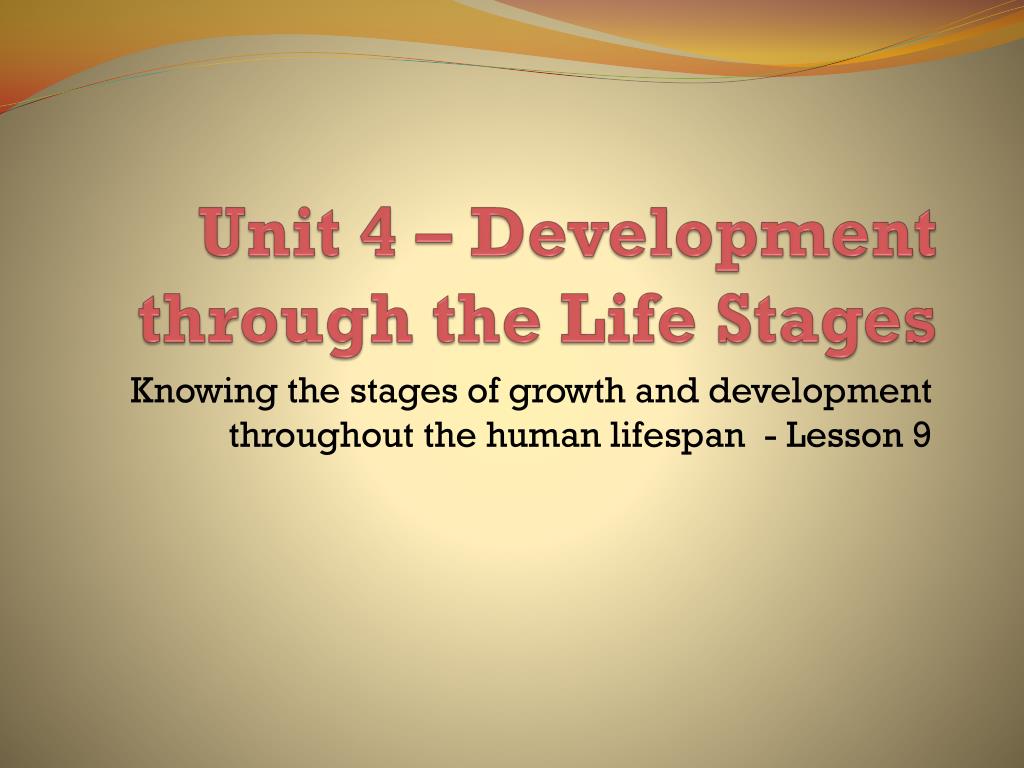 Unit 4 – Development through the Life Stages

Knowing the stages of growth and development throughout the human lifespan - Lesson 9